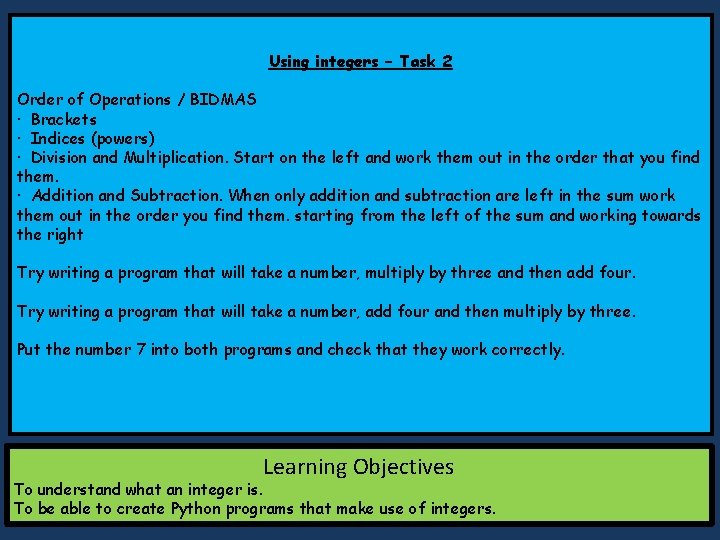 Using integers – Task 2

Order of Operations / BIDMAS
· Brackets
· Indices (powers)
· Division and Multiplication. Start on the left and work them out in the order that you find them.
· Addition and Subtraction. When only addition and subtraction are left in the sum work them out in the order you find them. starting from the left of the sum and working towards the right

Try writing a program that will take a number, multiply by three and then add four.

Try writing a program that will take a number, add four and then multiply by three.

Put the number 7 into both programs and check that they work correctly.

Learning Objectives
To understand what an integer is.
To be able to create Python programs that make use of integers.